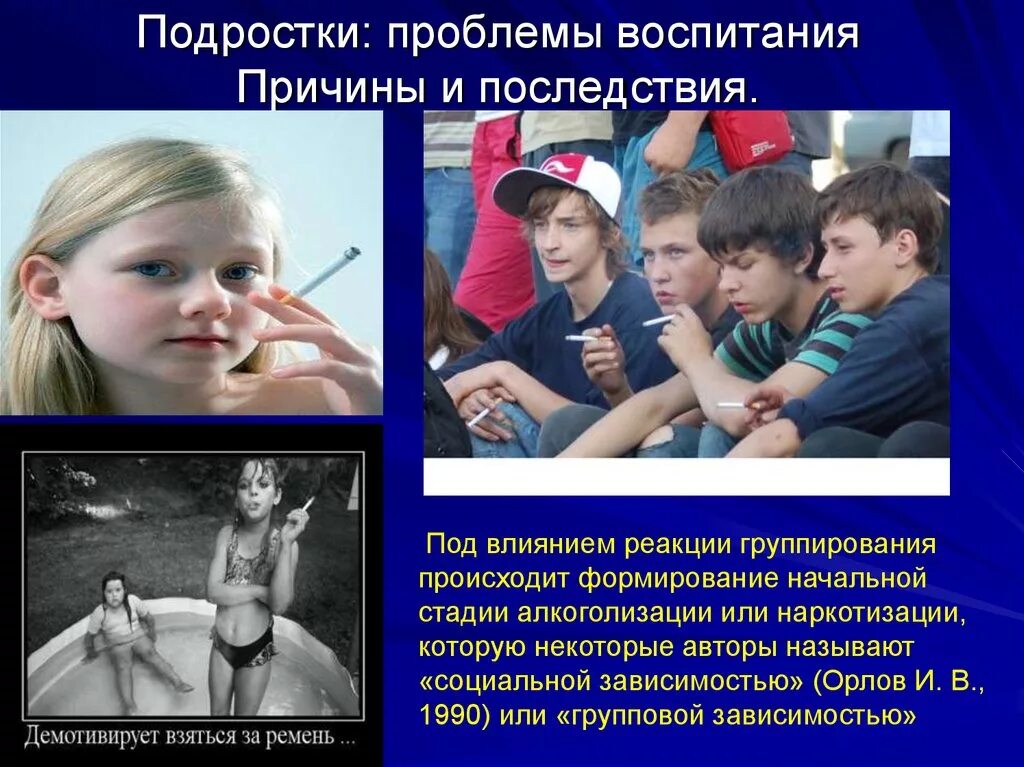 Подростки: проблемы воспитания
Причины и последствия.

Демотивирует взяться за ремень ...

Под влиянием реакции группирования происходит формирование начальной стадии алкоголизации или наркотизации, которую некоторые авторы называют «социальной зависимостью» (Орлов И. В., 1990) или «групповой зависимостью»